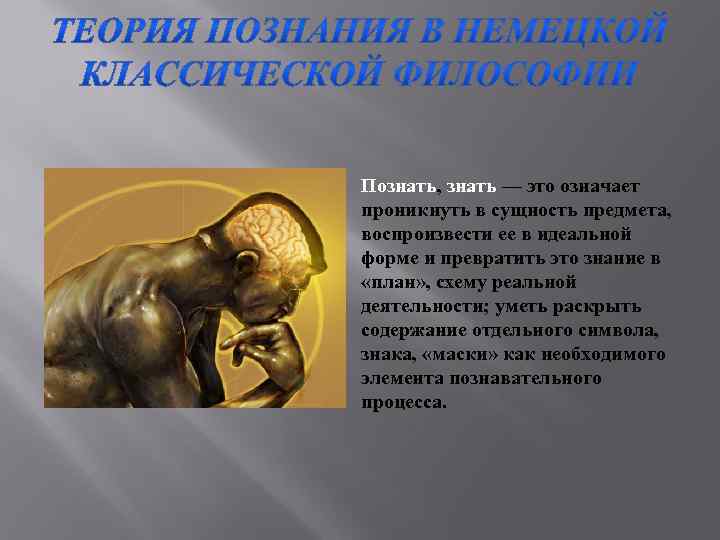 ТЕОРИЯ ПОЗНАНИЯ В НЕМЕЦКОЙ КЛАССИЧЕСКОЙ ФИЛОСОФИИ

Познать, знать — это означает проникнуть в сущность предмета, воспроизвести ее в идеальной форме и превратить это знание в «план», схему реальной деятельности; уметь раскрыть содержание отдельного символа, знака, «маски» как необходимого элемента познавательного процесса.